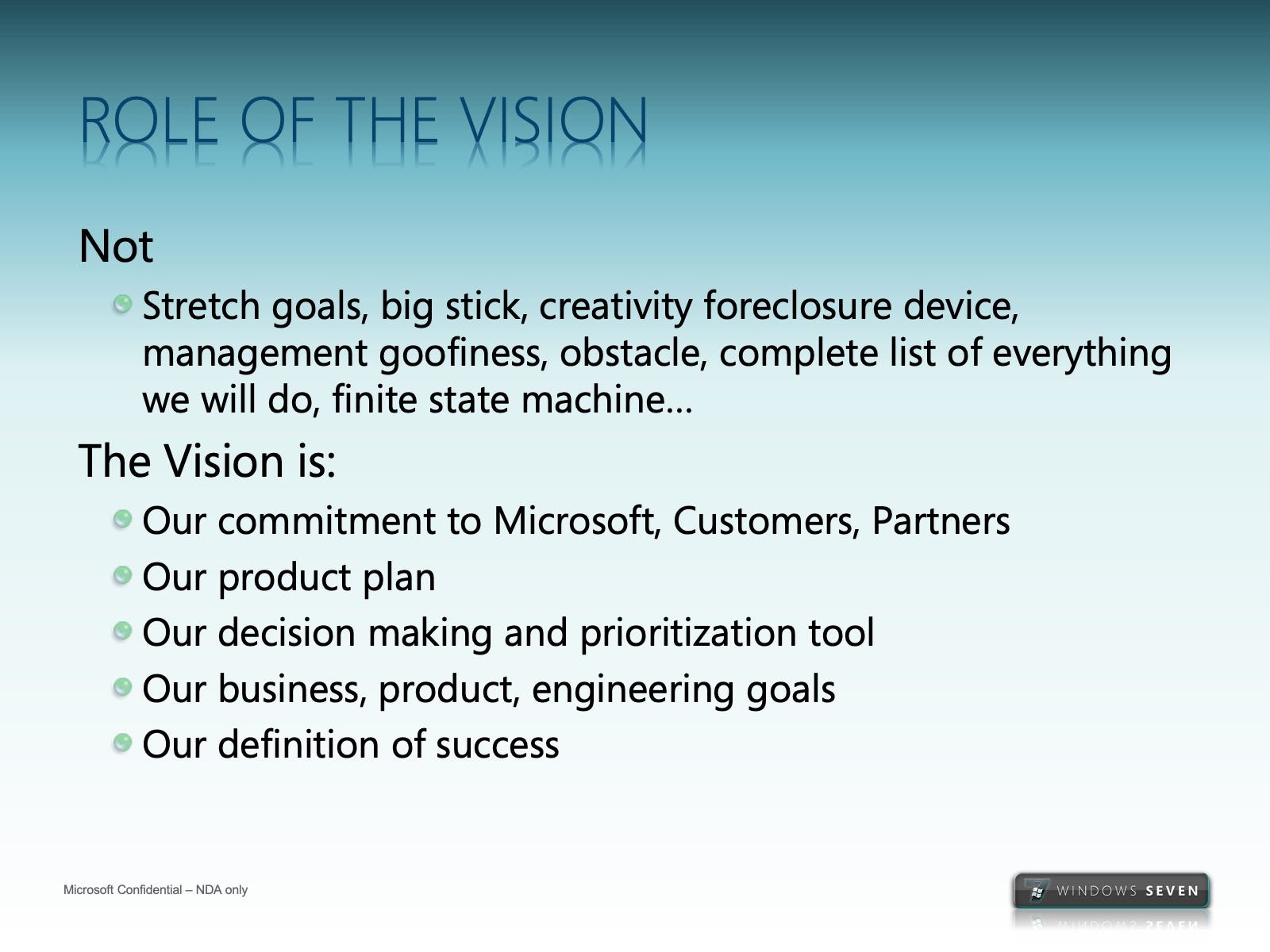 ROLE OF THE VISION

Not

Stretch goals, big stick, creativity foreclosure device, management goofiness, obstacle, complete list of everything we will do, finite state machine…

The Vision is:

Our commitment to Microsoft, Customers, Partners

Our product plan

Our decision making and prioritization tool

Our business, product, engineering goals

Our definition of success

Microsoft Confidential – NDA only

7 WINDOWS SEVEN